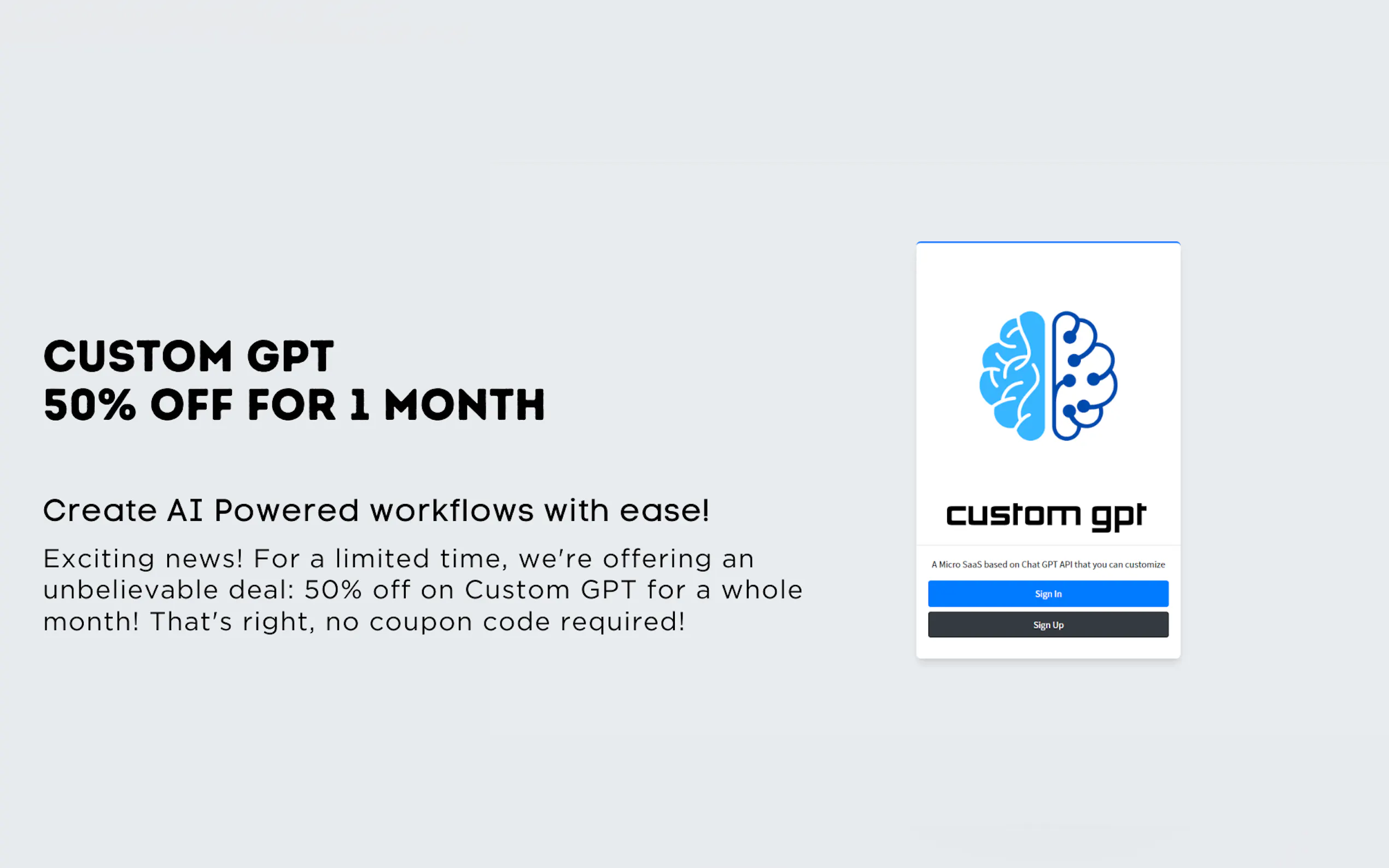 CUSTOM GPT
50% OFF FOR 1 MONTH

Create AI Powered workflows with ease!

Exciting news! For a limited time, we're offering an unbelievable deal: 50% off on Custom GPT for a whole month! That's right, no coupon code required!

custom gpt

A Micro SaaS based on Chat GPT API that you can customize

Sign In

Sign Up